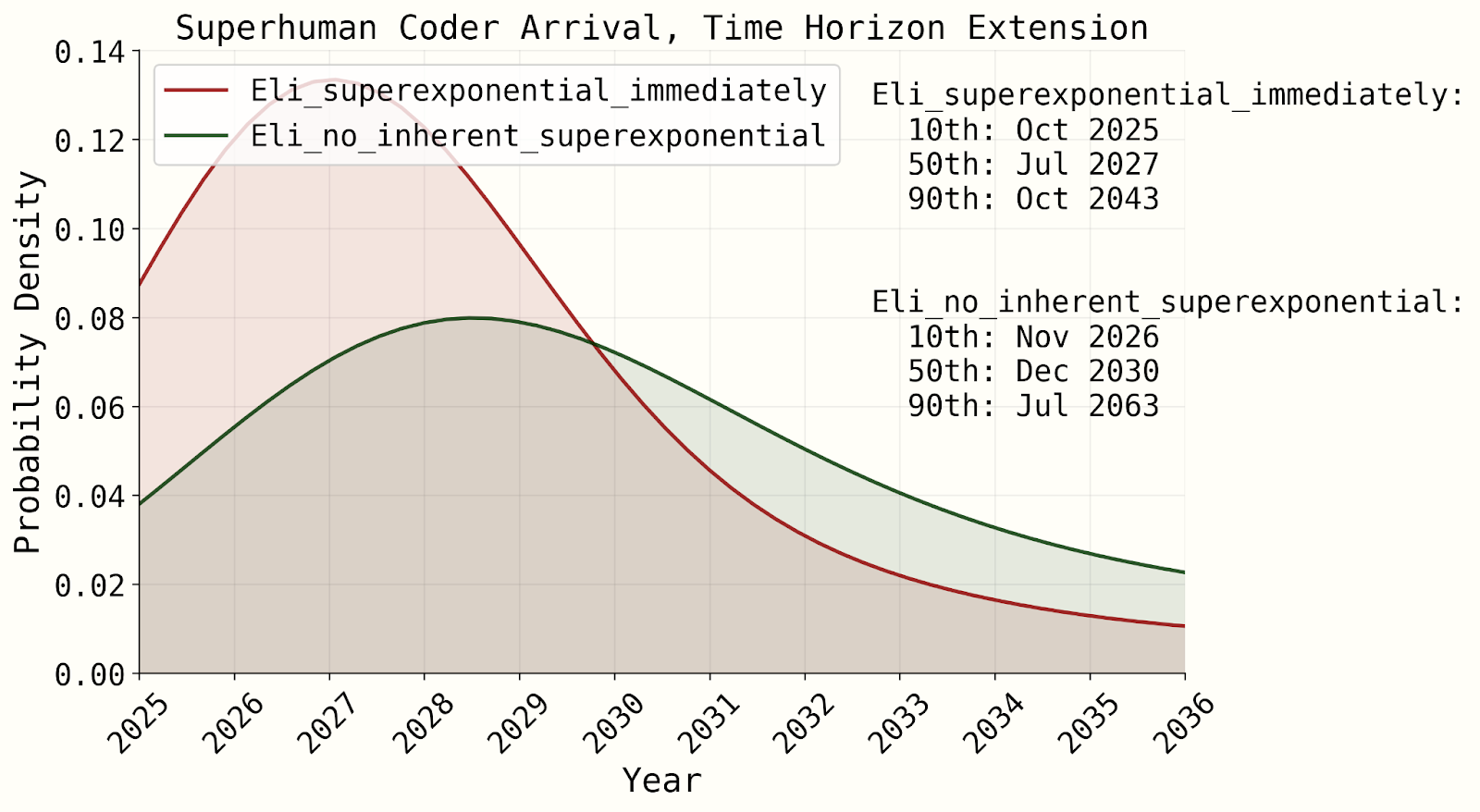 Superhuman Coder Arrival, Time Horizon Extension

Eli_superexponential_immediately
Eli_no_inherent_superexponential

Eli_superexponential_immediately:
10th: Oct 2025
50th: Jul 2027
90th: Oct 2043

Eli_no_inherent_superexponential:
10th: Nov 2026
50th: Dec 2030
90th: Jul 2063

Probability Density

0.14
0.12
0.10
0.08
0.06
0.04
0.02
0.00

2025 2026 2027 2028 2029 2030 2031 2032 2033 2034 2035 2036

Year